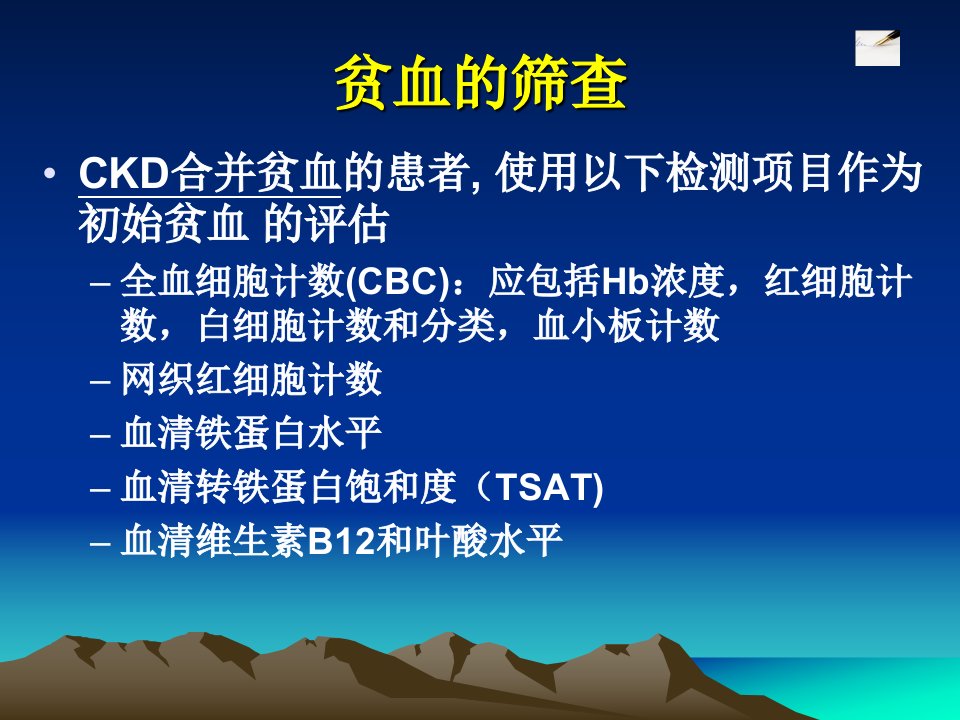 贫血的筛查

• CKD合并贫血的患者, 使用以下检测项目作为初始贫血 的评估
  – 全血细胞计数(CBC)：应包括Hb浓度，红细胞计数，白细胞计数和分类，血小板计数
  – 网织红细胞计数
  – 血清铁蛋白水平
  – 血清转铁蛋白饱和度（TSAT)
  – 血清维生素B12和叶酸水平